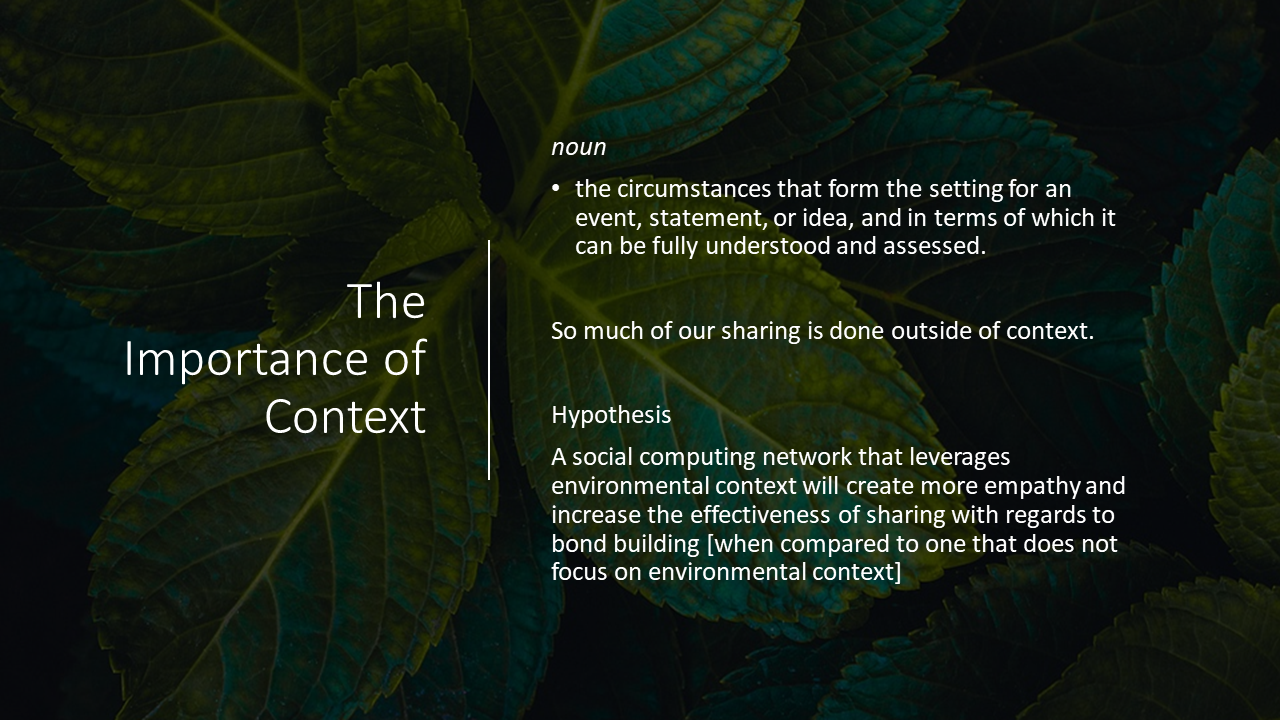 The Importance of Context

noun

• the circumstances that form the setting for an event, statement, or idea, and in terms of which it can be fully understood and assessed.

So much of our sharing is done outside of context.

Hypothesis

A social computing network that leverages environmental context will create more empathy and increase the effectiveness of sharing with regards to bond building [when compared to one that does not focus on environmental context]